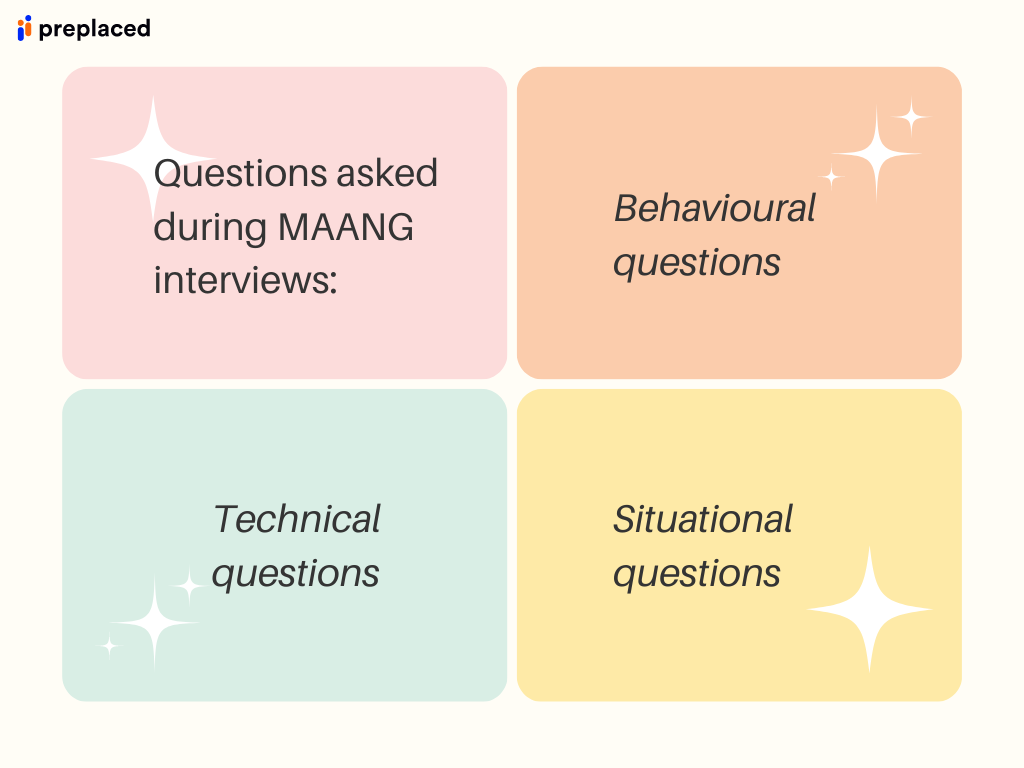 preplaced

Questions asked during MAANG interviews:

Behavioural questions

Technical questions

Situational questions